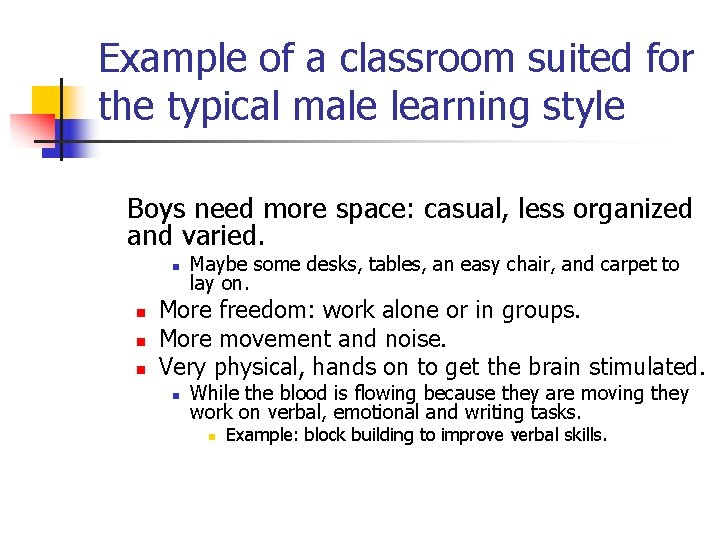 Example of a classroom suited for the typical male learning style

Boys need more space: casual, less organized and varied.

- Maybe some desks, tables, an easy chair, and carpet to lay on.

- More freedom: work alone or in groups.
- More movement and noise.
- Very physical, hands on to get the brain stimulated.
  - While the blood is flowing because they are moving they work on verbal, emotional and writing tasks.
    - Example: block building to improve verbal skills.